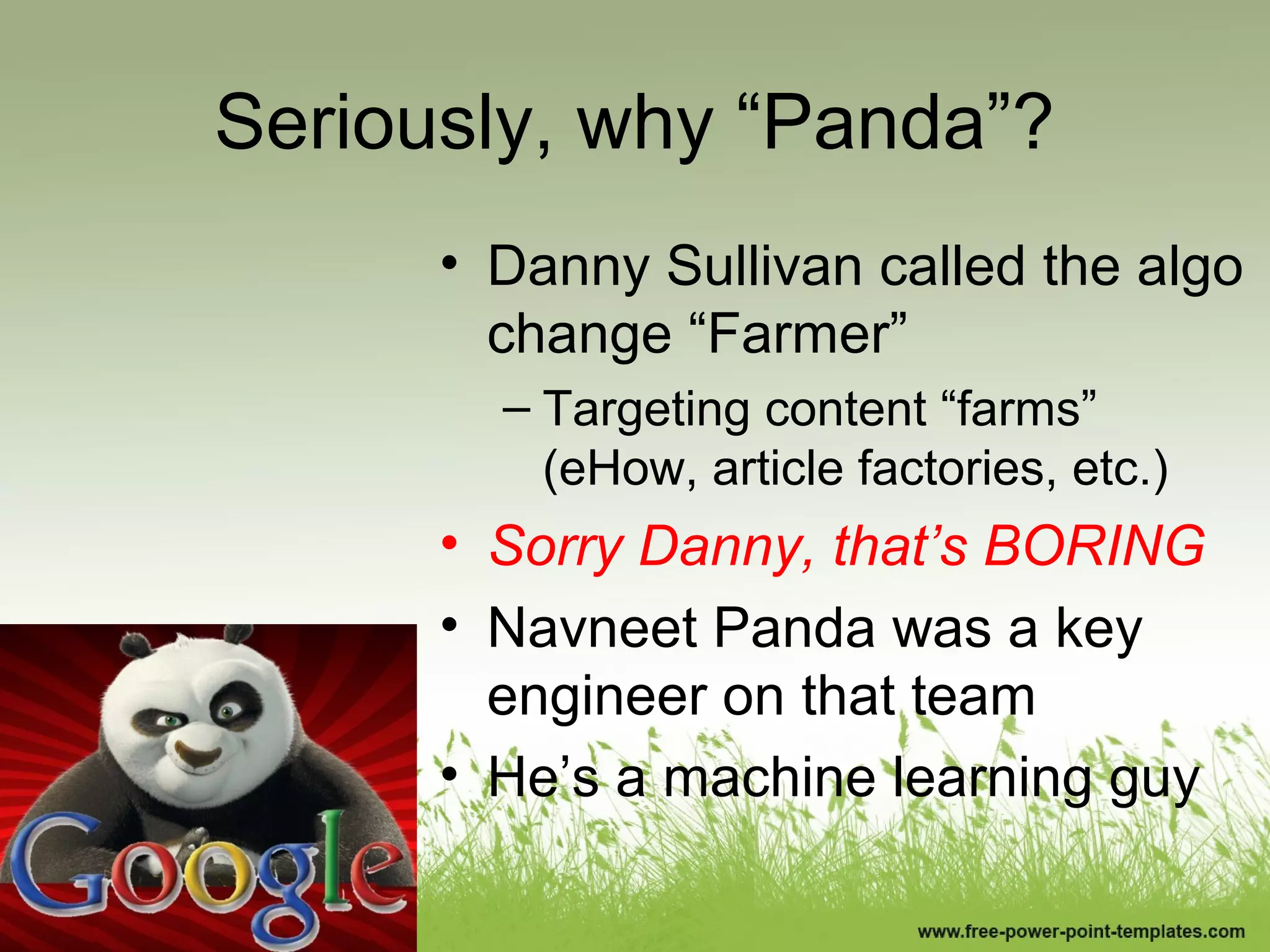 Seriously, why “Panda”?

• Danny Sullivan called the algo change “Farmer”
– Targeting content “farms” (eHow, article factories, etc.)
• Sorry Danny, that’s BORING
• Navneet Panda was a key engineer on that team
• He’s a machine learning guy

Google

www.free-power-point-templates.com